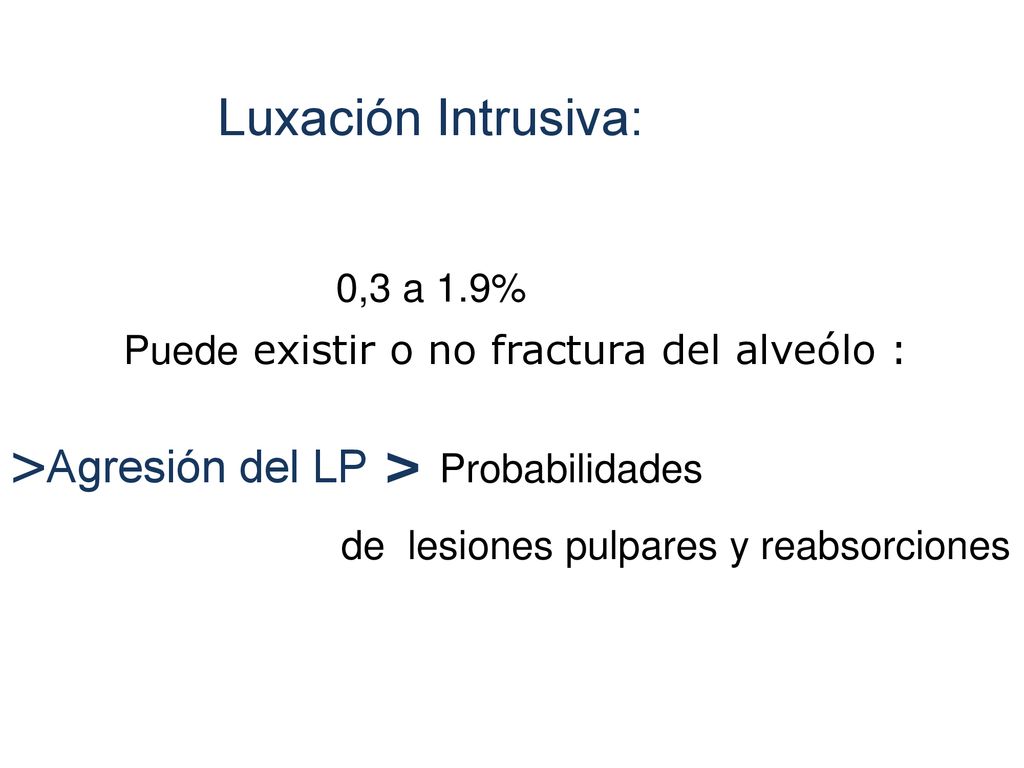 Luxación Intrusiva:

0,3 a 1.9%

Puede existir o no fractura del alveólo :

>Agresión del LP > Probabilidades de lesiones pulpares y reabsorciones